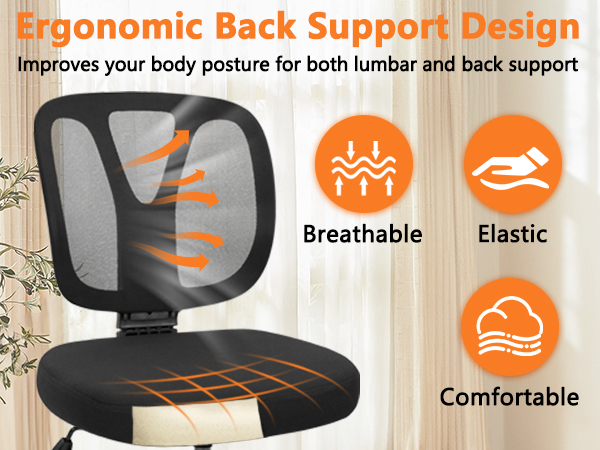 Ergonomic Back Support Design

Improves your body posture for both lumbar and back support

Breathable

Elastic

Comfortable